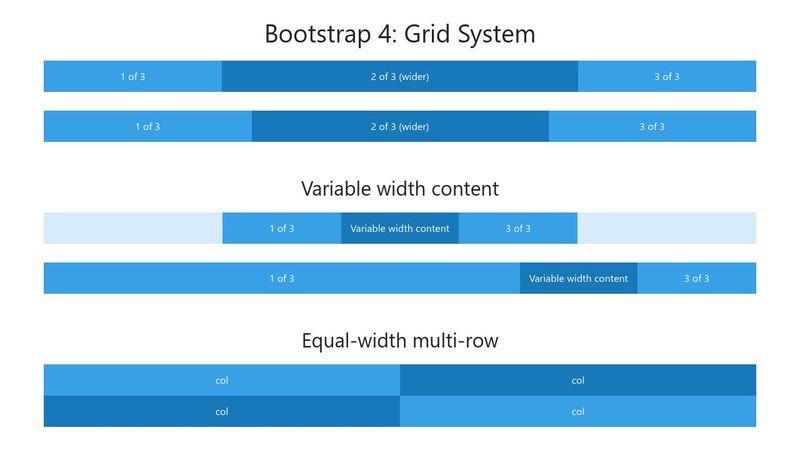 Bootstrap 4: Grid System

1 of 3
2 of 3 (wider)
3 of 3

1 of 3
2 of 3 (wider)
3 of 3

Variable width content

1 of 3
Variable width content
3 of 3

1 of 3
Variable width content
3 of 3

Equal-width multi-row

col
col
col
col